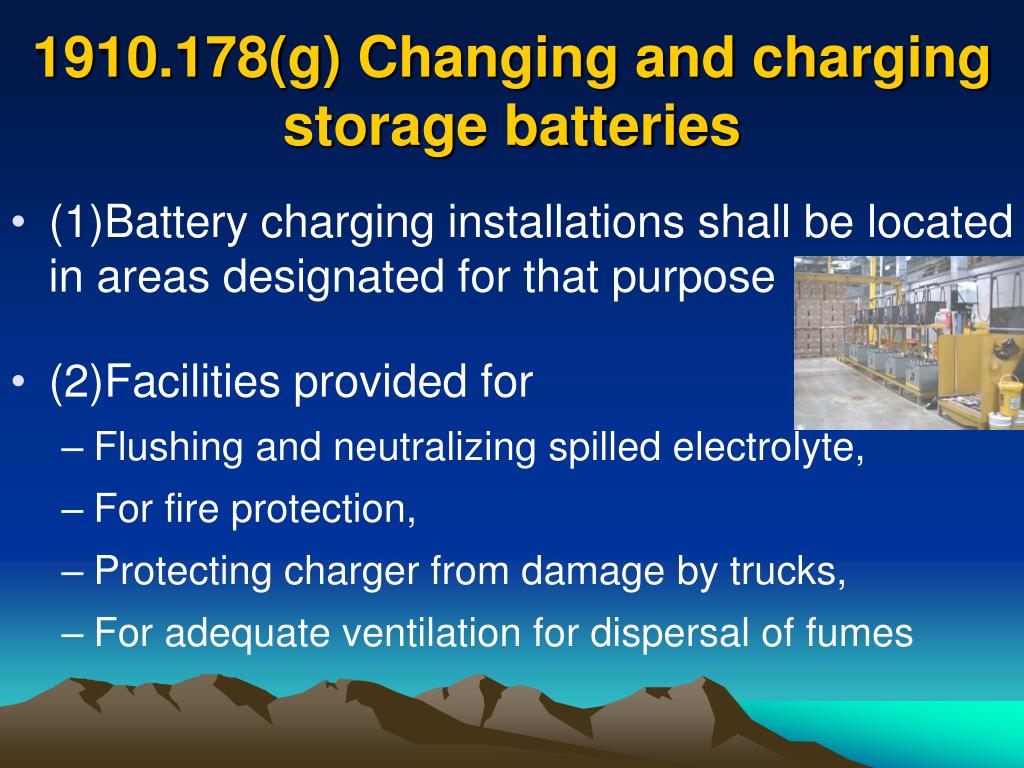 1910.178(g) Changing and charging storage batteries

• (1)Battery charging installations shall be located in areas designated for that purpose

• (2)Facilities provided for
– Flushing and neutralizing spilled electrolyte,
– For fire protection,
– Protecting charger from damage by trucks,
– For adequate ventilation for dispersal of fumes